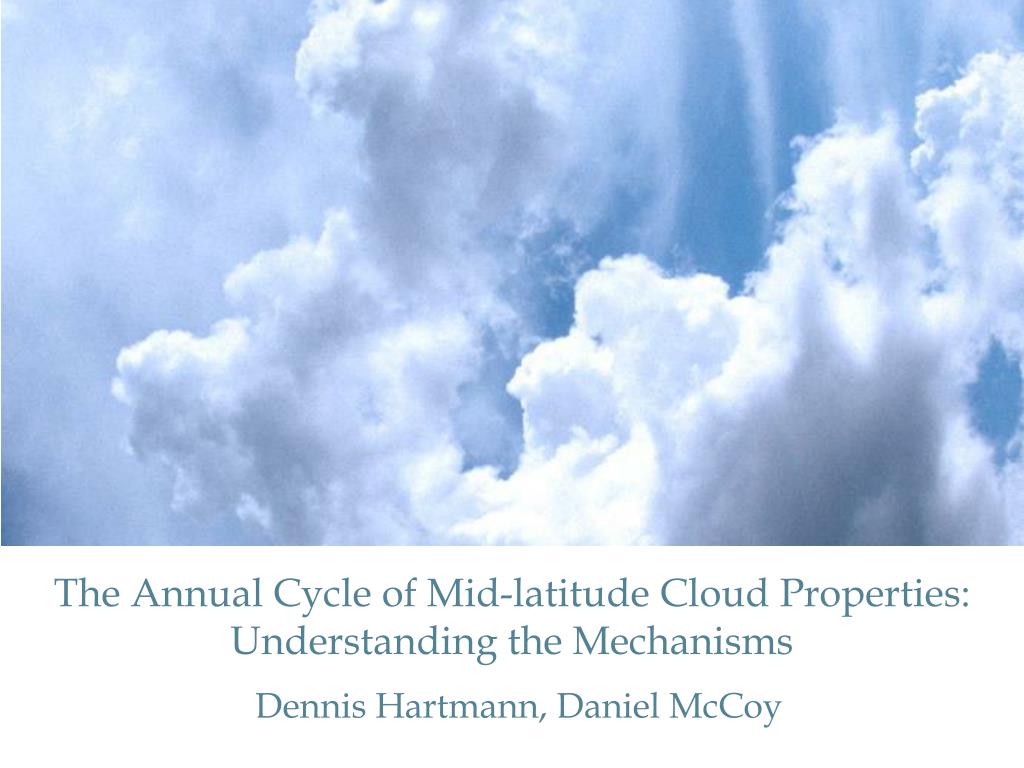 The Annual Cycle of Mid-latitude Cloud Properties: Understanding the Mechanisms

Dennis Hartmann, Daniel McCoy